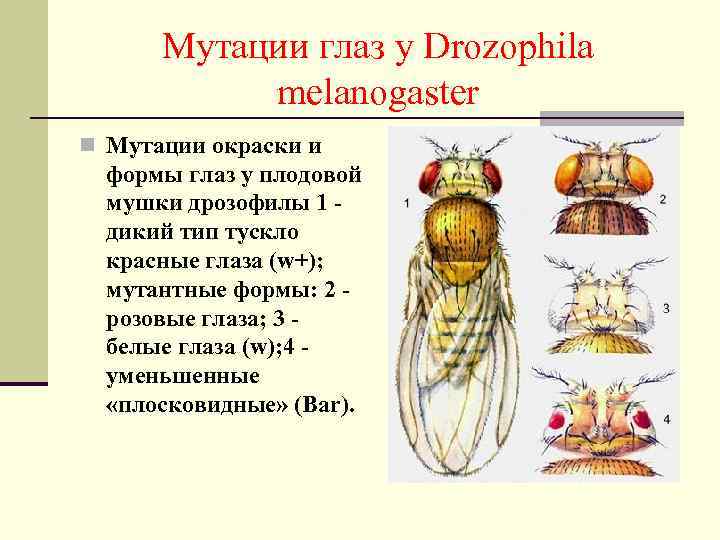 Мутации глаз у Drozophila melanogaster

Мутации окраски и формы глаз у плодовой мушки дрозофилы 1 - дикий тип тускло красные глаза (w+); мутантные формы: 2 - розовые глаза; 3 - белые глаза (w);4 - уменьшенные «плосковидные» (Bar).

1

2

3

4